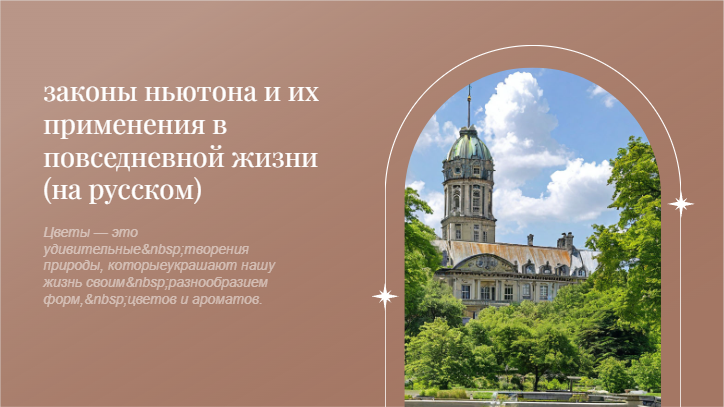 законы ньютона и их применения в повседневной жизни (на русском)

Цветы — это удивительные&nbsp;творения природы, которыеукрашают нашу жизнь своим&nbsp;разнообразием форм,&nbsp;цветов и ароматов.